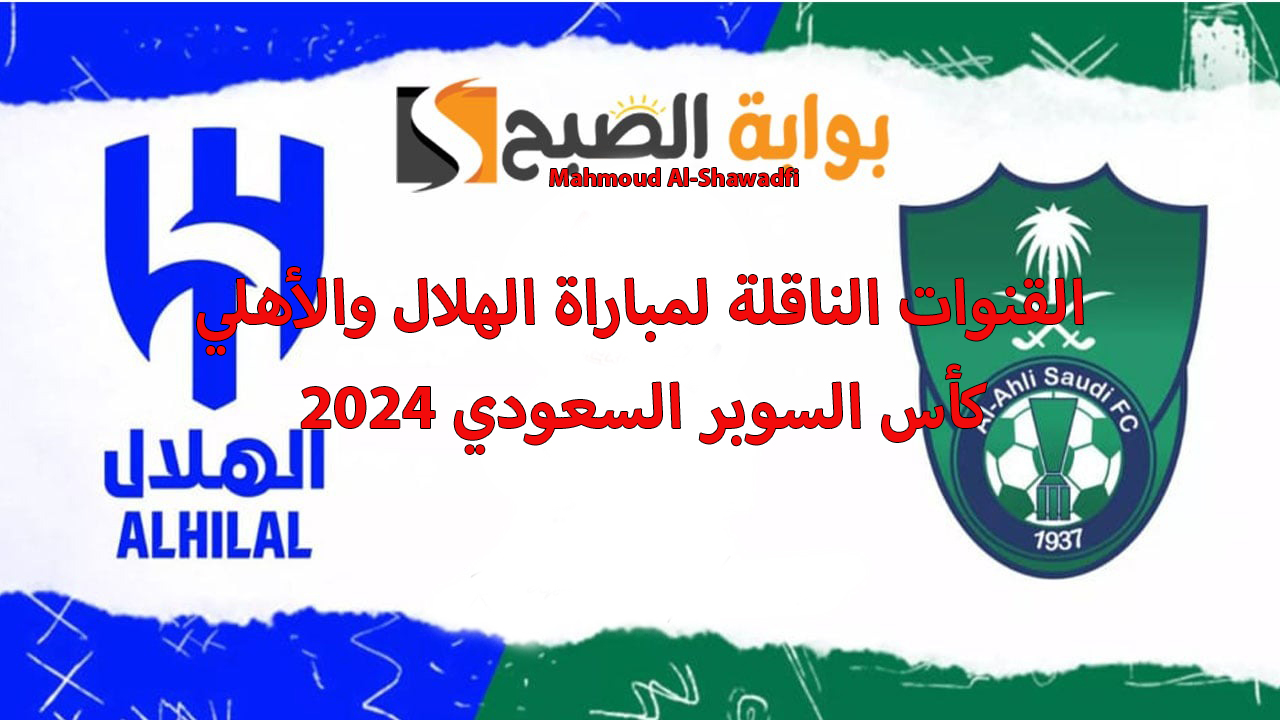 بوابة الصبح
Mahmoud Al-Shawadfi

القنوات الناقلة لمباراة الهلال والأهلي
كأس السوبر السعودي 2024

الهلال
ALHILAL

Al-Ahli Saudi FC
1937